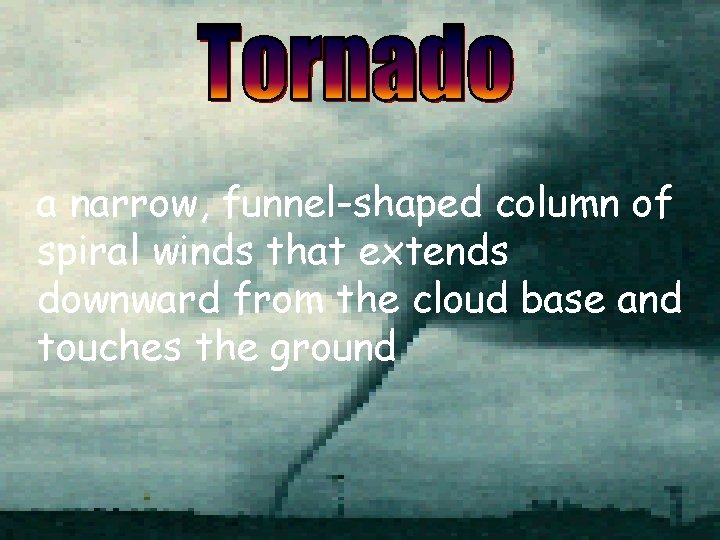 Tornado

a narrow, funnel-shaped column of spiral winds that extends downward from the cloud base and touches the ground